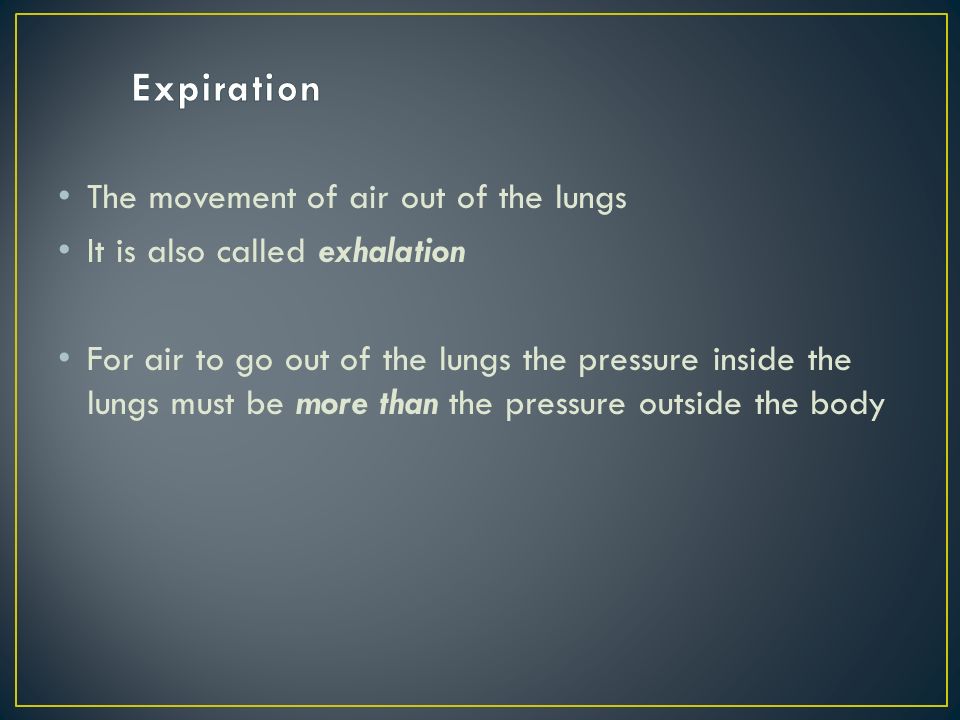 Expiration

• The movement of air out of the lungs
• It is also called exhalation

• For air to go out of the lungs the pressure inside the lungs must be more than the pressure outside the body